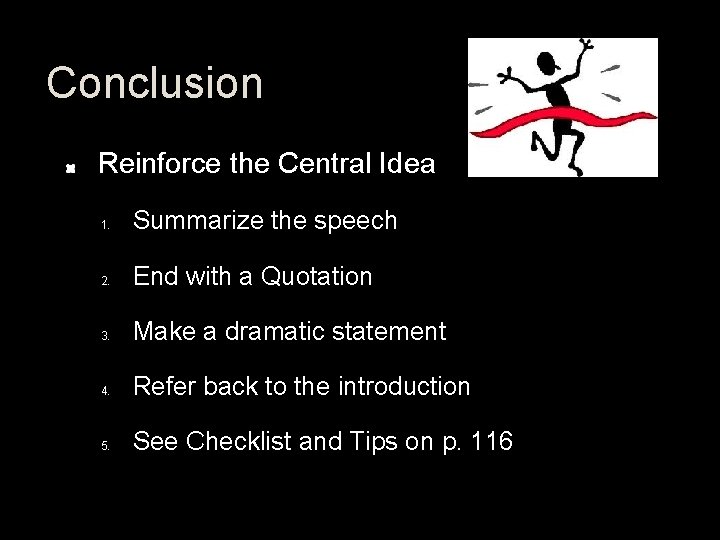 Conclusion

Reinforce the Central Idea

1. Summarize the speech

2. End with a Quotation

3. Make a dramatic statement

4. Refer back to the introduction

5. See Checklist and Tips on p. 116